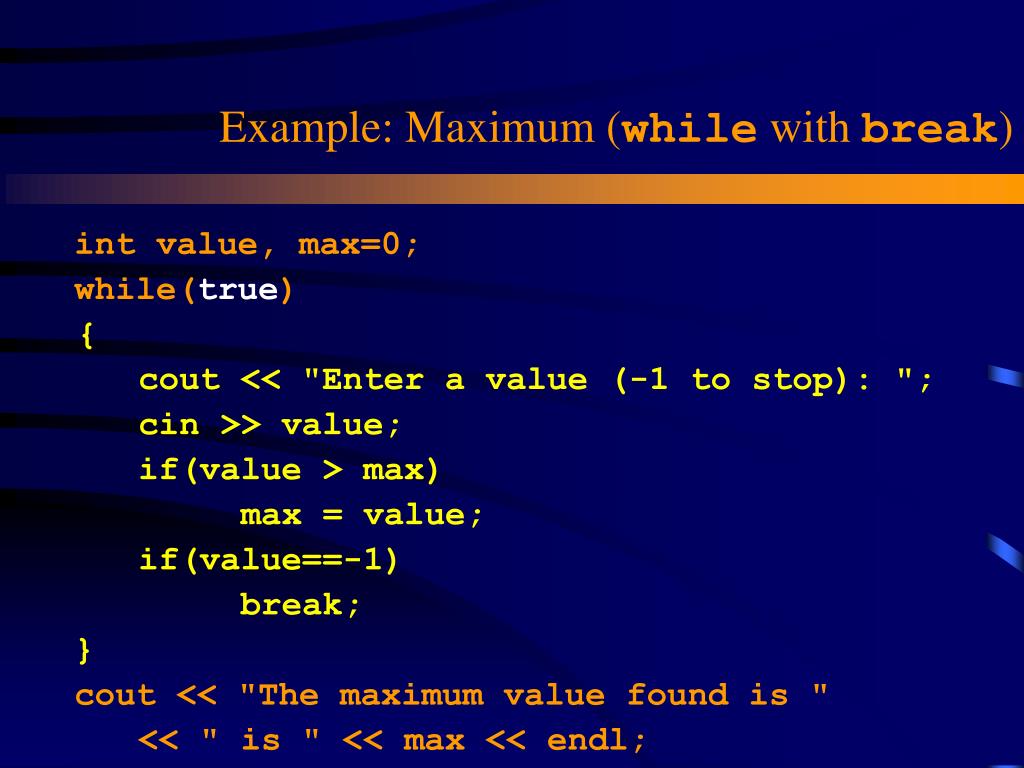 Example: Maximum (while with break)

int value, max=0;
while(true)
{
cout << "Enter a value (-1 to stop): ";
cin >> value;
if(value > max)
max = value;
if(value==-1)
break;
}
cout << "The maximum value found is "
<< " is " << max << endl;